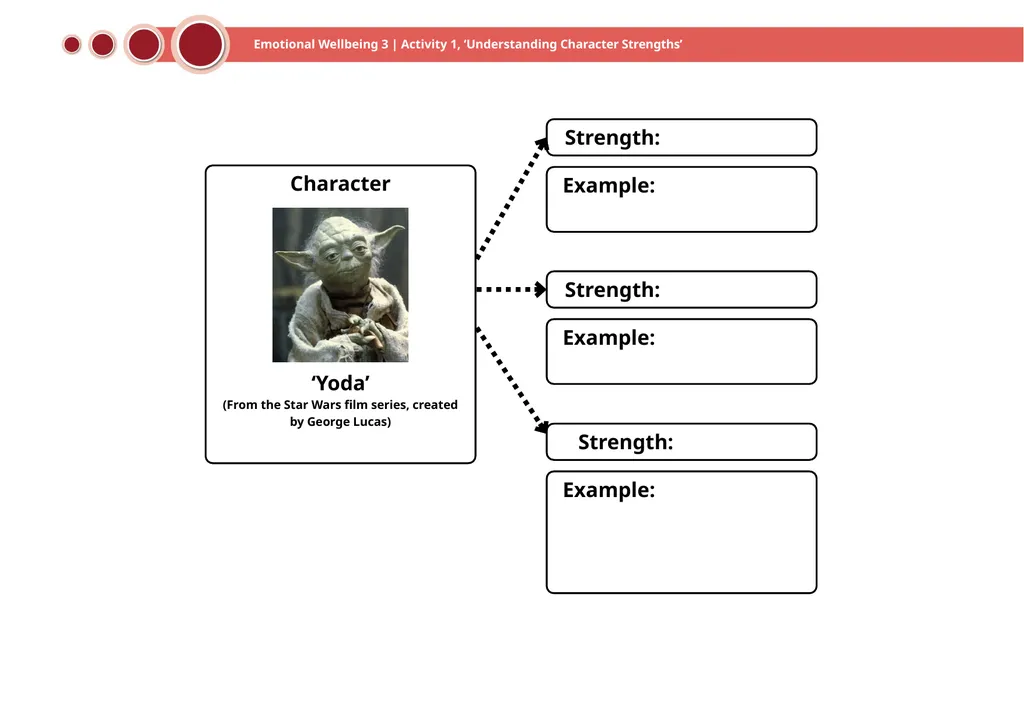 Emotional Wellbeing 3 | Activity 1, 'Understanding Character Strengths'

Character

'Yoda'
(From the Star Wars film series, created by George Lucas)

Strength:

Example:

Strength:

Example:

Strength:

Example: